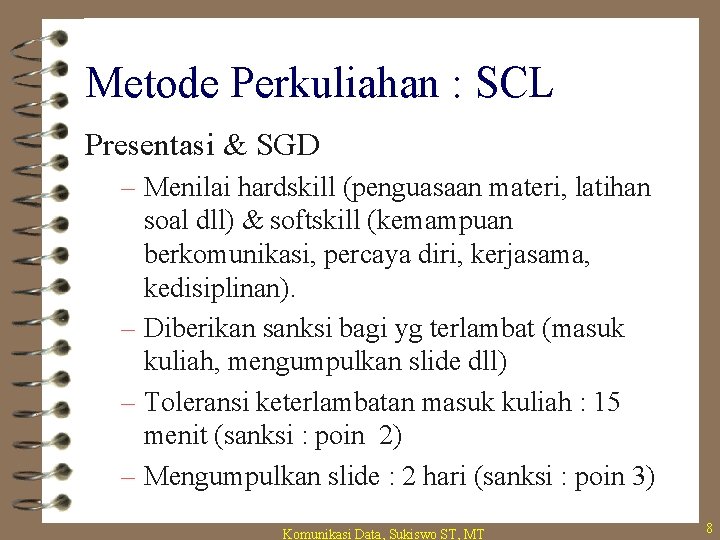 Metode Perkuliahan : SCL

Presentasi & SGD

– Menilai hardskill (penguasaan materi, latihan soal dll) & softskill (kemampuan berkomunikasi, percaya diri, kerjasama, kedisiplinan).

– Diberikan sanksi bagi yg terlambat (masuk kuliah, mengumpulkan slide dll)

– Toleransi keterlambatan masuk kuliah : 15 menit (sanksi : poin 2)

– Mengumpulkan slide : 2 hari (sanksi : poin 3)

Komunikasi Data, Sukiswo ST, MT

8